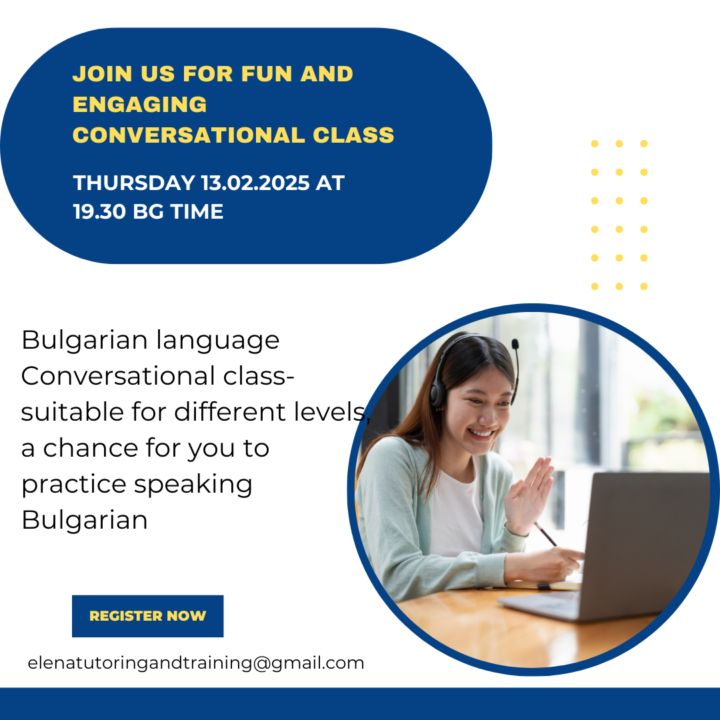 JOIN US FOR FUN AND ENGAGING CONVERSATIONAL CLASS

THURSDAY 13.02.2025 AT 19.30 BG TIME

Bulgarian language Conversational class- suitable for different levels, a chance for you to practice speaking Bulgarian

REGISTER NOW

elenatutoringandtraining@gmail.com